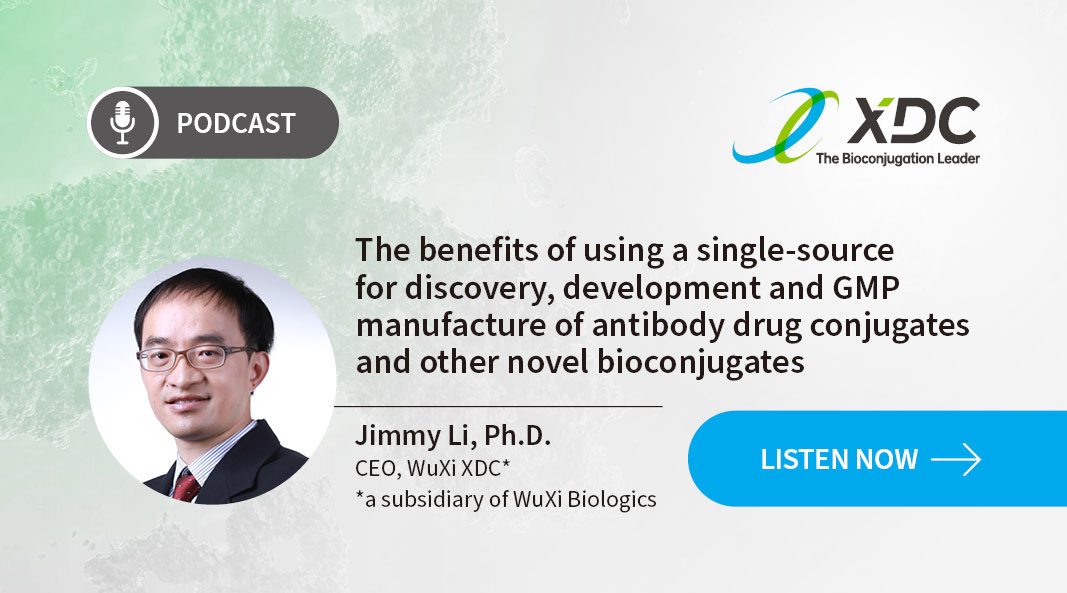 PODCAST

XDC
The Bioconjugation Leader

The benefits of using a single-source for discovery, development and GMP manufacture of antibody drug conjugates and other novel bioconjugates

Jimmy Li, Ph.D.
CEO, WuXi XDC*
*a subsidiary of WuXi Biologics

LISTEN NOW